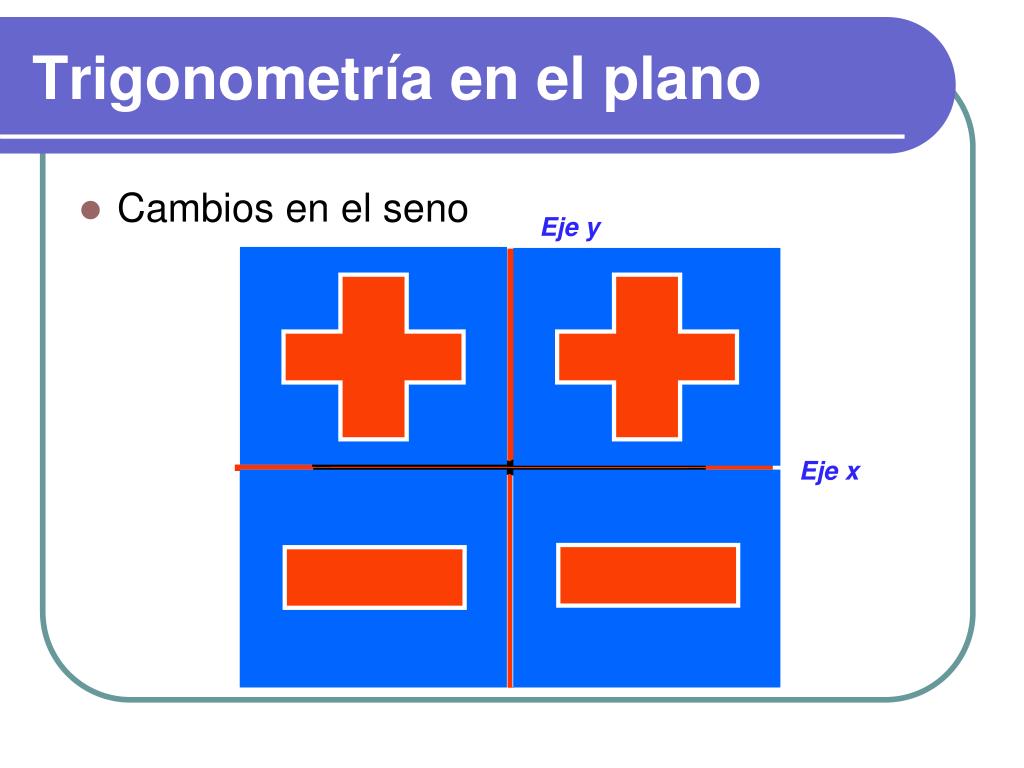 Trigonometría en el plano

Cambios en el seno

Eje y

Eje x